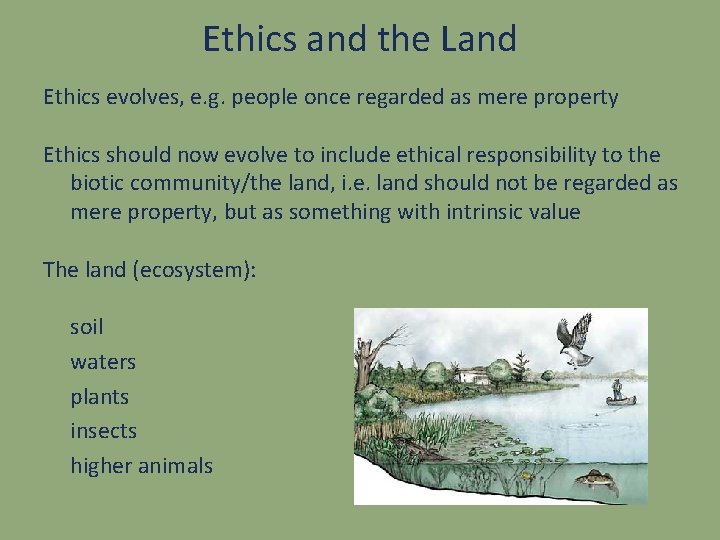 Ethics and the Land

Ethics evolves, e.g. people once regarded as mere property

Ethics should now evolve to include ethical responsibility to the biotic community/the land, i.e. land should not be regarded as mere property, but as something with intrinsic value

The land (ecosystem):

soil

waters

plants

insects

higher animals